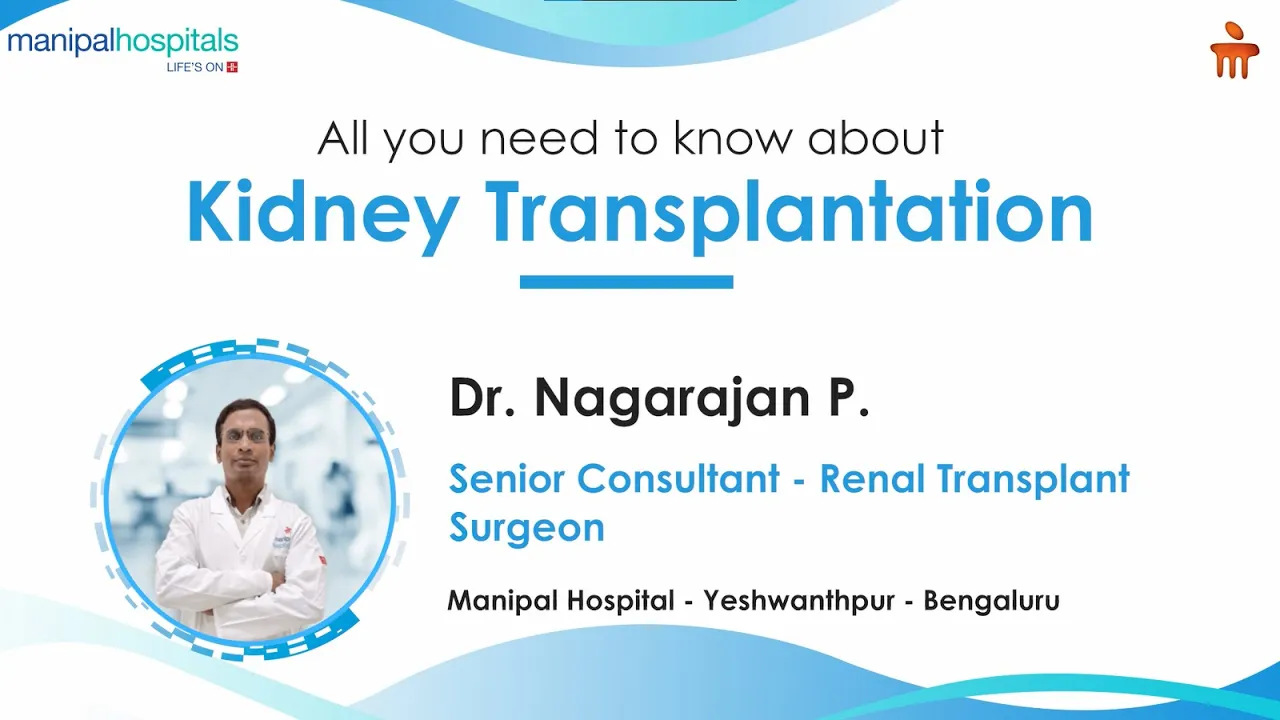 manipalhospitals
LIFE'S ON

All you need to know about
Kidney Transplantation

Dr. Nagarajan P.

Senior Consultant - Renal Transplant Surgeon

Manipal Hospital - Yeshwanthpur - Bengaluru